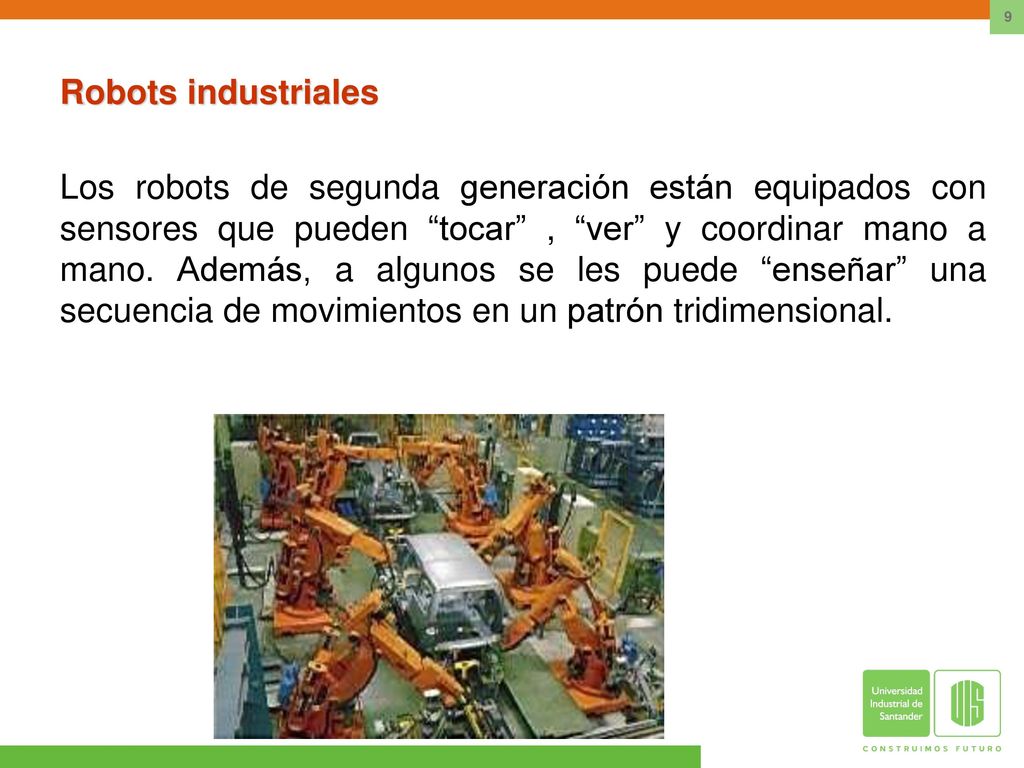 9

Robots industriales

Los robots de segunda generación están equipados con sensores que pueden “tocar” , “ver” y coordinar mano a mano. Además, a algunos se les puede “enseñar” una secuencia de movimientos en un patrón tridimensional.

Universidad Industrial de Santander

UIS

CONSTRUIMOS FUTURO